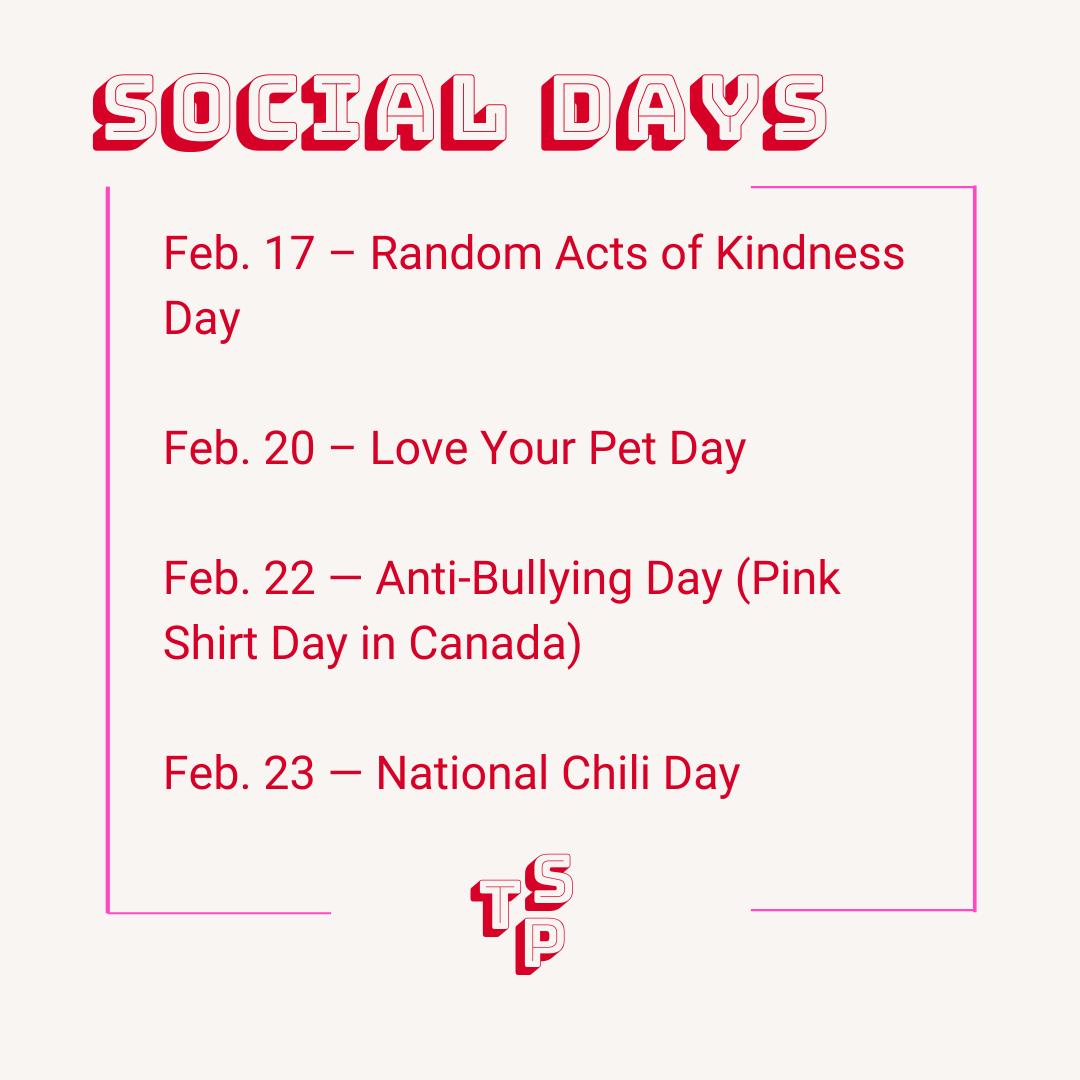 SOCIAL DAYS

Feb. 17 – Random Acts of Kindness Day

Feb. 20 – Love Your Pet Day

Feb. 22 — Anti-Bullying Day (Pink Shirt Day in Canada)

Feb. 23 — National Chili Day

TSP